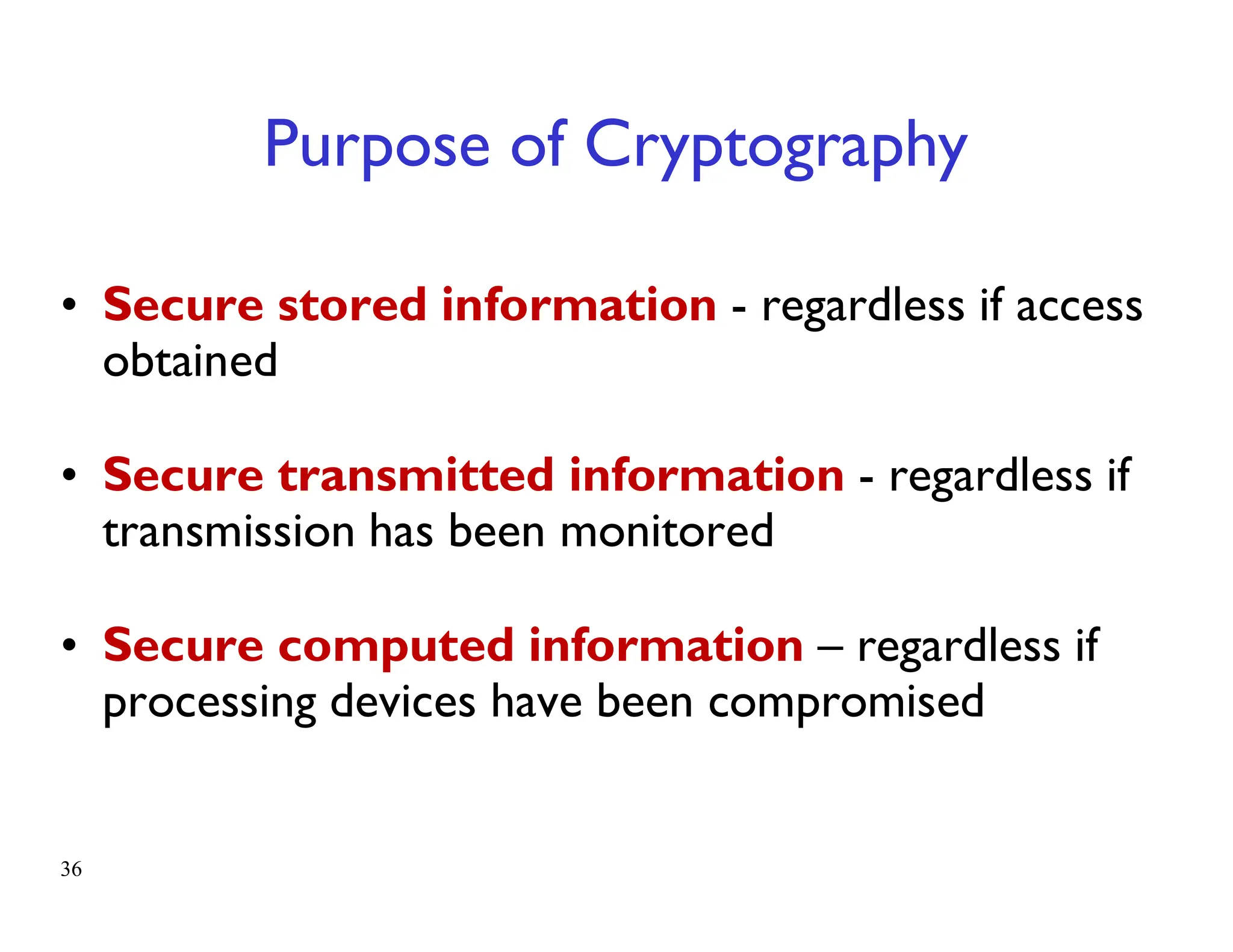 Purpose of Cryptography

• Secure stored information - regardless if access obtained

• Secure transmitted information - regardless if transmission has been monitored

• Secure computed information – regardless if processing devices have been compromised

36